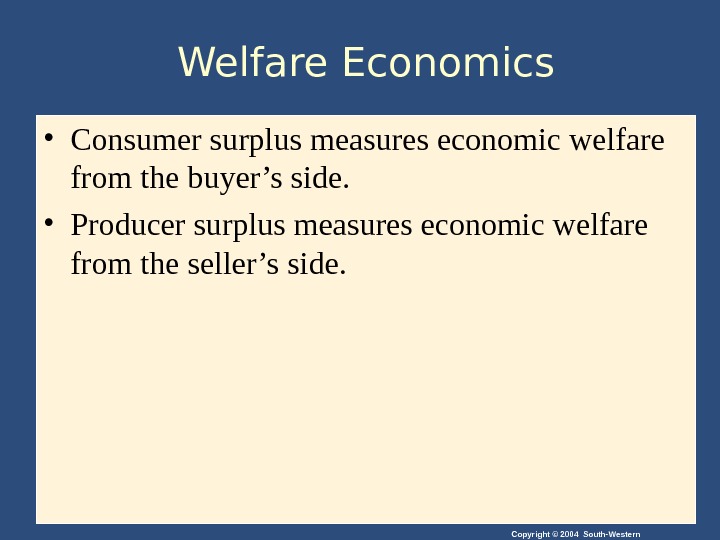 Welfare Economics

• Consumer surplus measures economic welfare from the buyer’s side.

• Producer surplus measures economic welfare from the seller’s side.

Copyright © 2004 South-Western